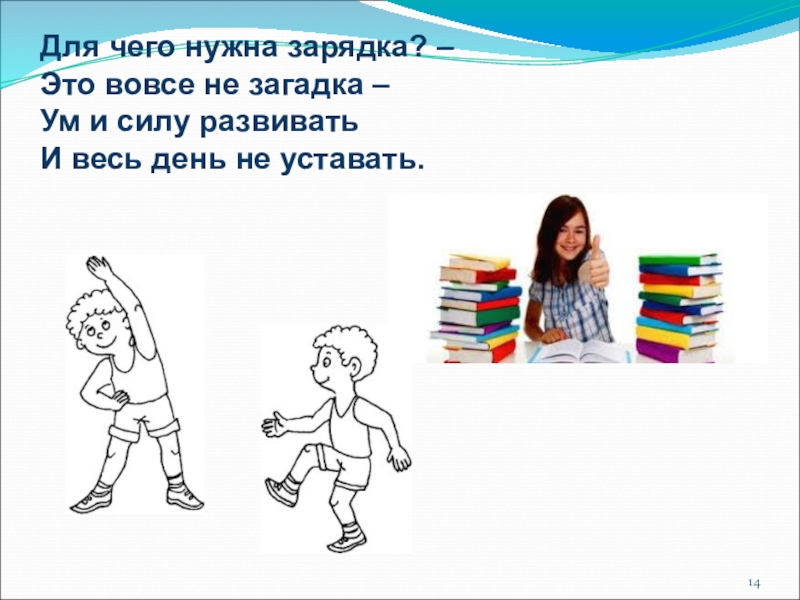 Для чего нужна зарядка? –
Это вовсе не загадка –
Ум и силу развивать
И весь день не уставать.

14